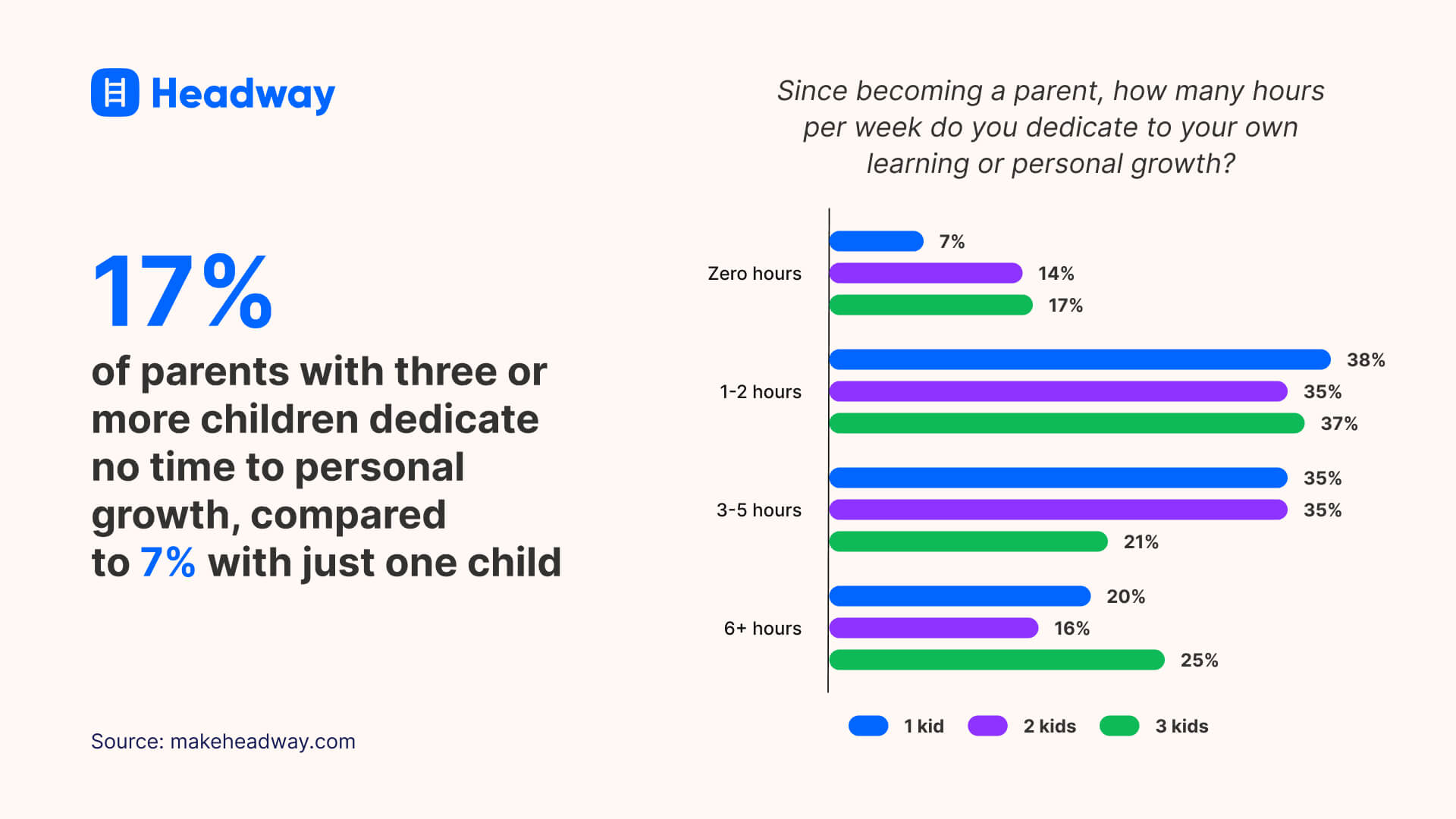 Headway

17%

of parents with three or more children dedicate no time to personal growth, compared to 7% with just one child

Source: makeheadway.com

Since becoming a parent, how many hours per week do you dedicate to your own learning or personal growth?

Zero hours
7%
14%
17%

1-2 hours
38%
35%
37%

3-5 hours
35%
35%
21%

6+ hours
20%
16%
25%

1 kid
2 kids
3 kids